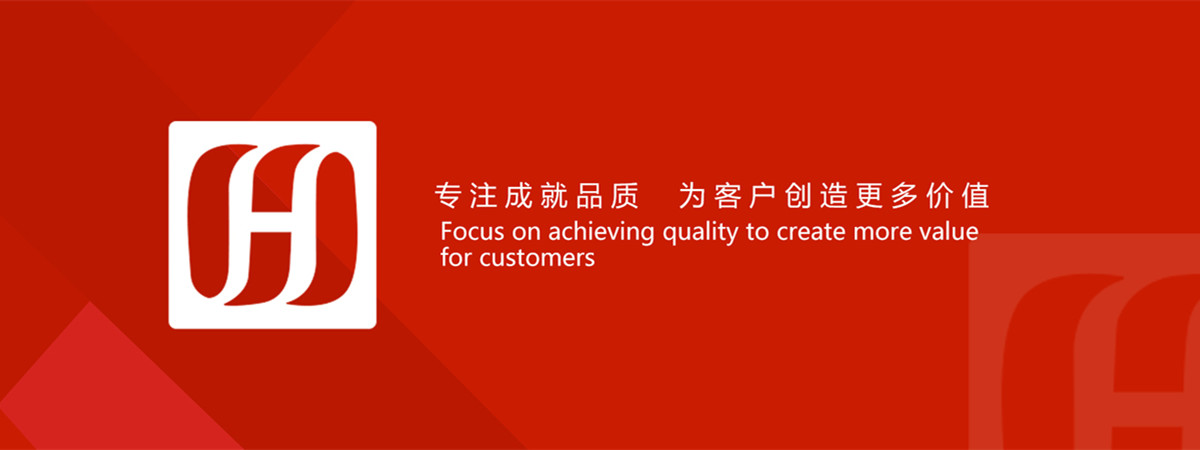 专注成就品质　为客户创造更多价值
Focus on achieving quality to create more value for customers